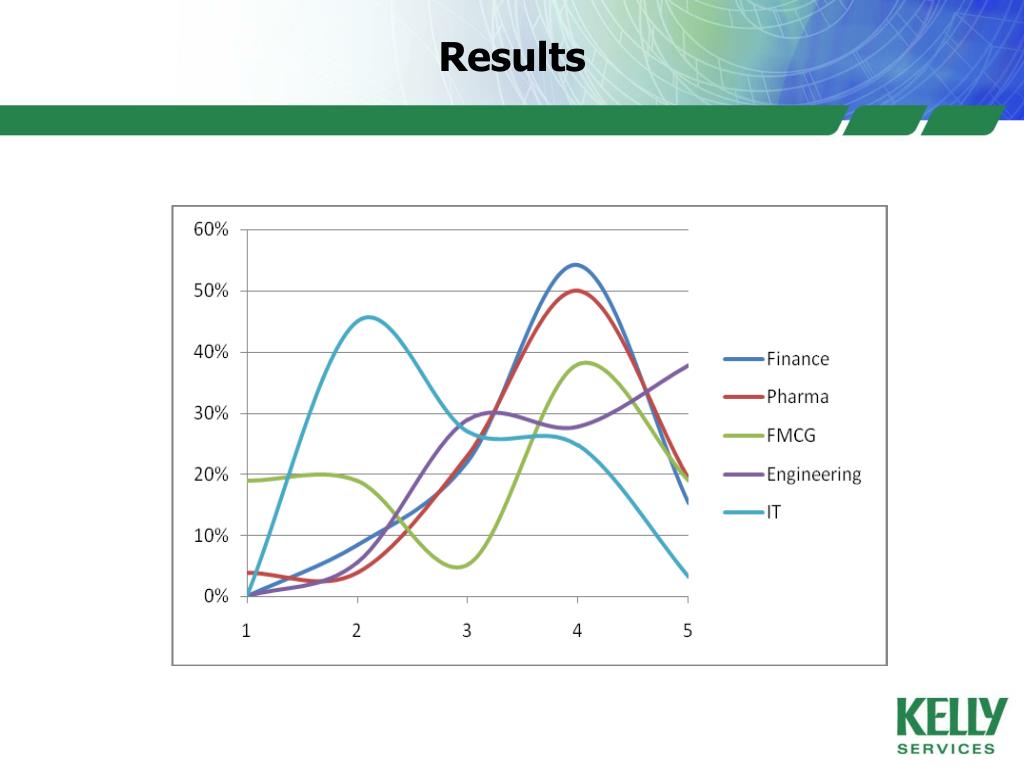 Results

60%
50%
40%
30%
20%
10%
0%

1
2
3
4
5

Finance
Pharma
FMCG
Engineering
IT

KELLY
SERVICES